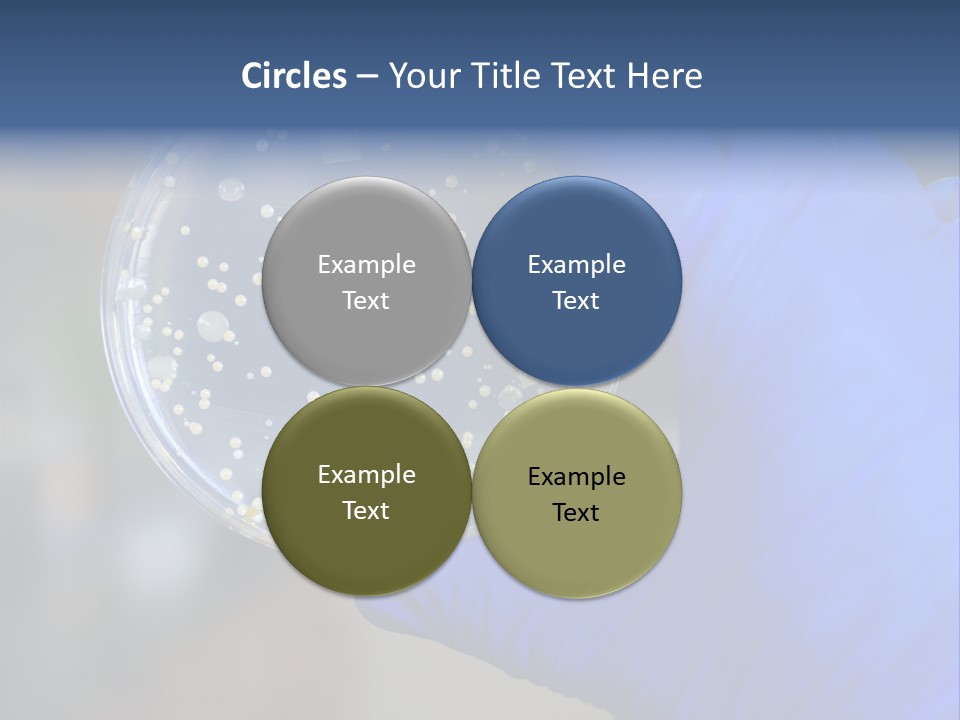 Circles – Your Title Text Here

Example Text

Example Text

Example Text

Example Text